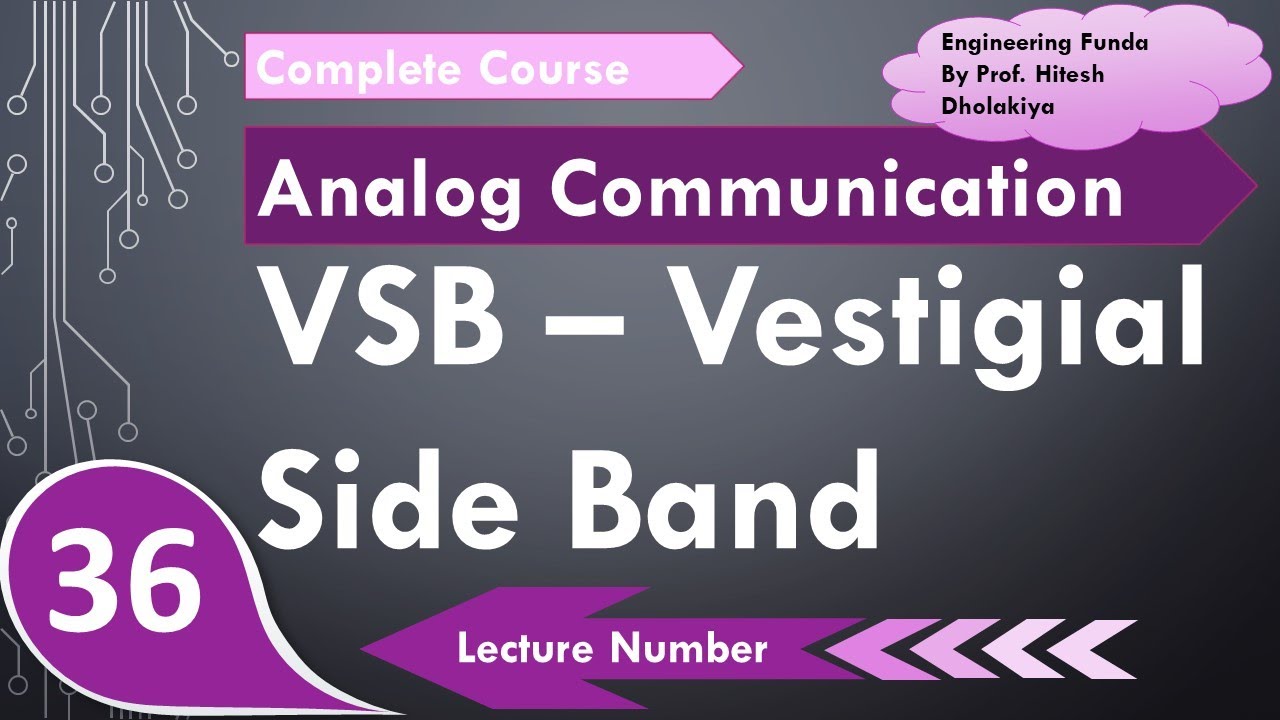 Complete Course

Engineering Funda
By Prof. Hitesh
Dholakiya

Analog Communication

VSB – Vestigial Side Band

36

Lecture Number